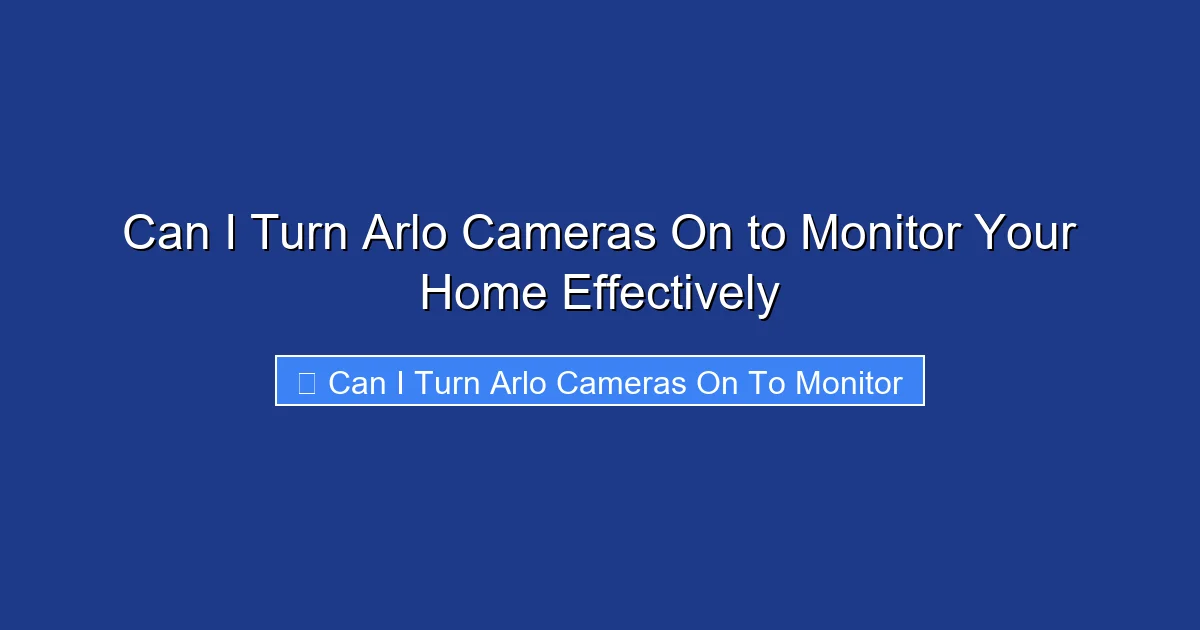 Can I Turn Arlo Cameras On to Monitor Your Home Effectively

Can I Turn Arlo Cameras On To Monitor